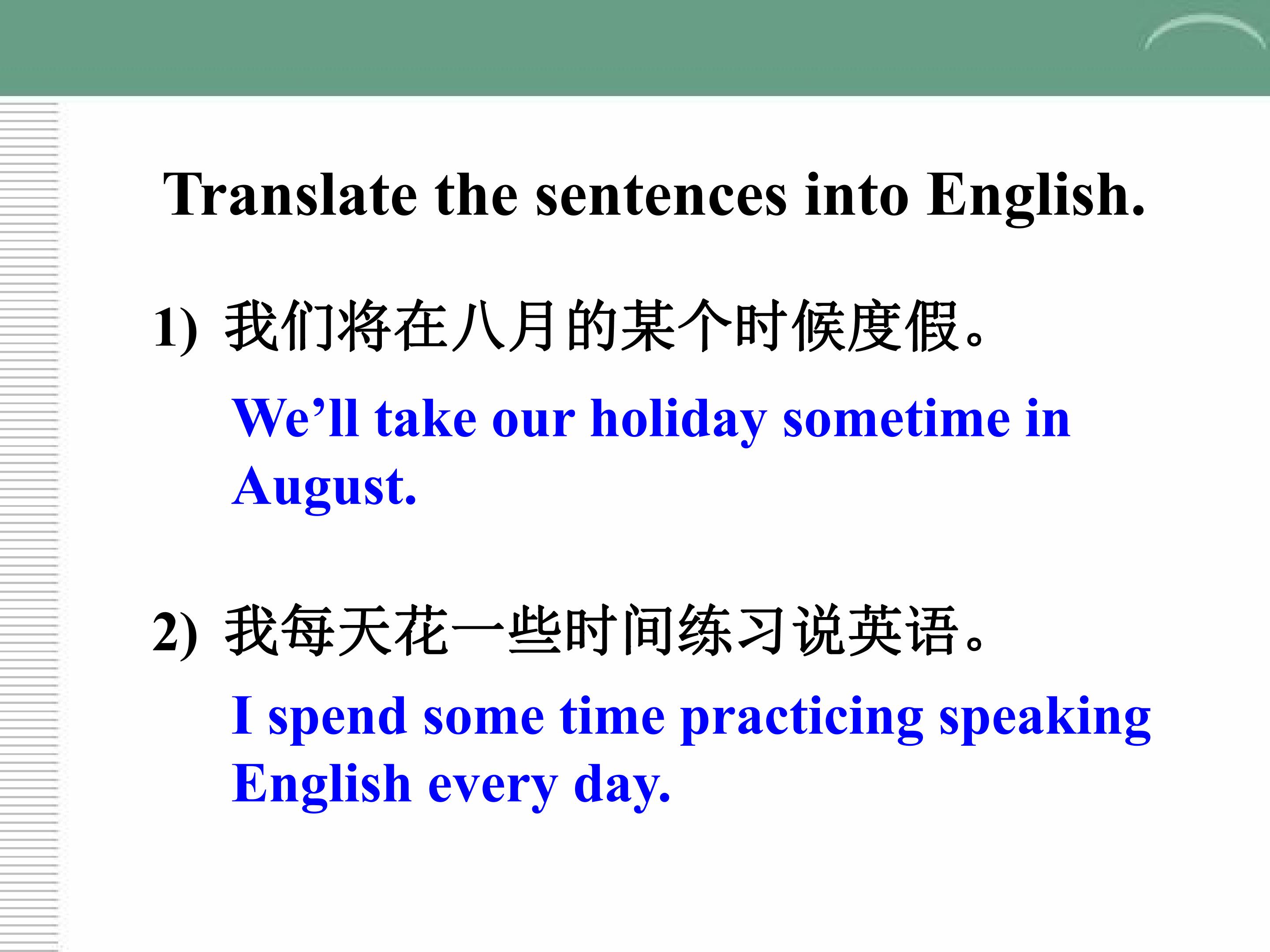 Translate the sentences into English.

1) 我们将在八月的某个时候度假。

We'll take our holiday sometime in August.

2) 我每天花一些时间练习说英语。

I spend some time practicing speaking English every day.